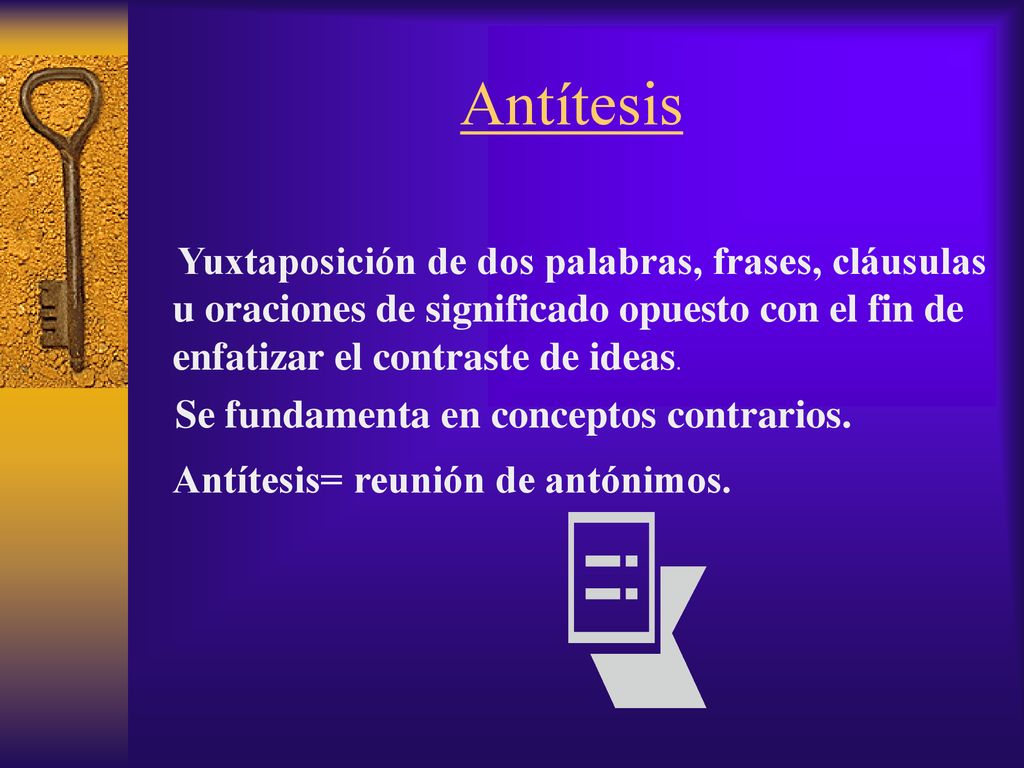 Antítesis

Yuxtaposición de dos palabras, frases, cláusulas u oraciones de significado opuesto con el fin de enfatizar el contraste de ideas.

Se fundamenta en conceptos contrarios.

Antítesis= reunión de antónimos.